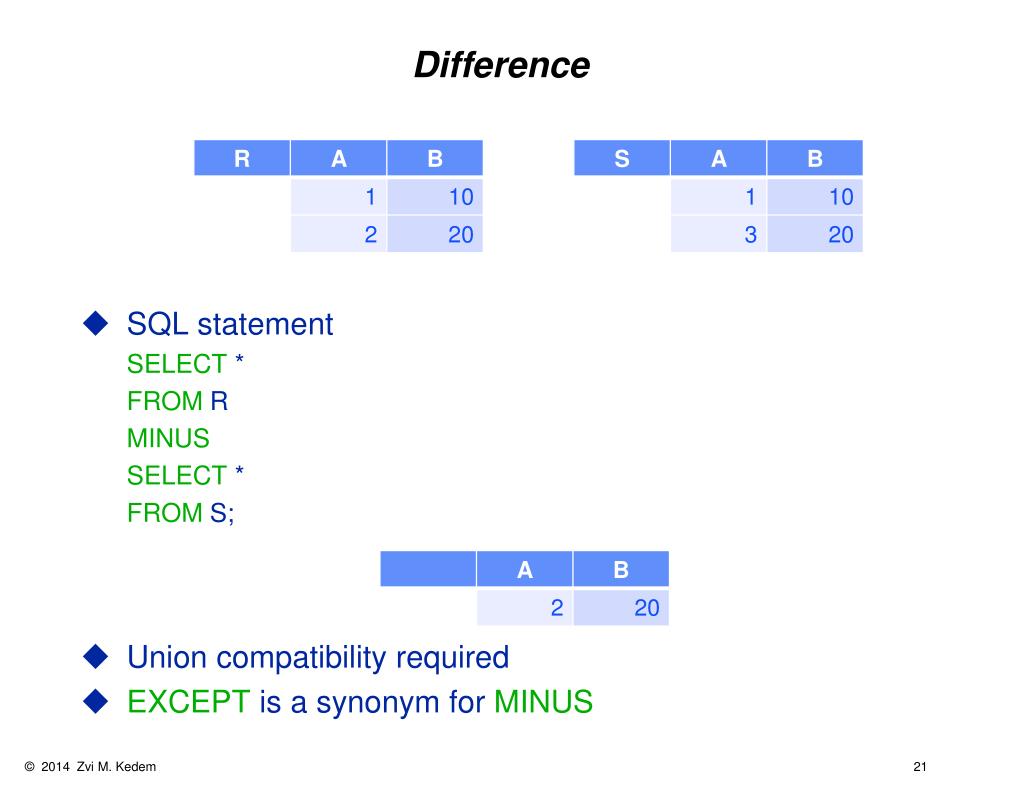 Difference

| R | A | B |
|---|---|---|
| | 1 | 10 |
| | 2 | 20 |

| S | A | B |
|---|---|---|
| | 1 | 10 |
| | 3 | 20 |

◆ SQL statement
SELECT *
FROM R
MINUS
SELECT *
FROM S;

| | A | B |
|---|---|---|
| | 2 | 20 |

◆ Union compatibility required
◆ EXCEPT is a synonym for MINUS

© 2014 Zvi M. Kedem

21